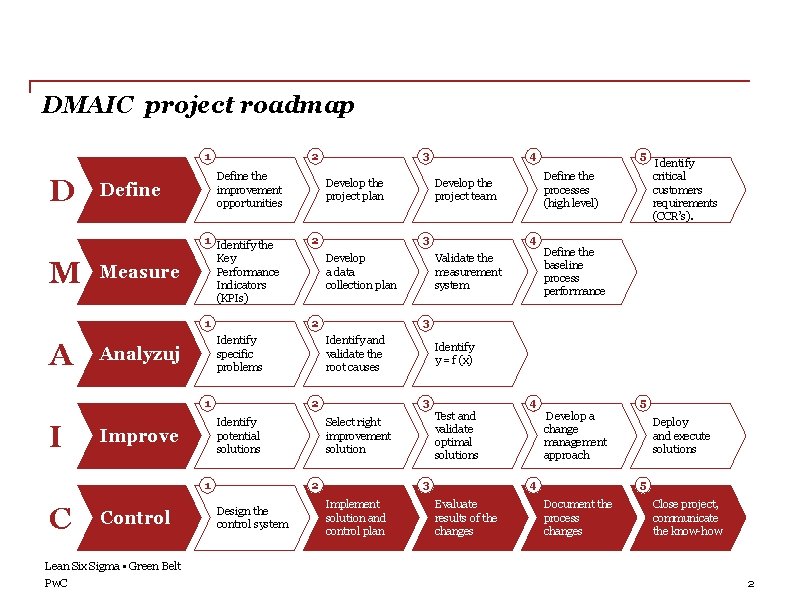 DMAIC project roadmap

D Define
1 Define the improvement opportunities
2 Develop the project plan
3 Develop the project team
4 Define the processes (high level)
5 Identify critical customers requirements (CCR's).

M Measure
1 Identify the Key Performance Indicators (KPIs)
2 Develop a data collection plan
3 Validate the measurement system
4 Define the baseline process performance

A Analyzuj
1 Identify specific problems
2 Identify and validate the root causes
3 Identify $y = f(x)$

I Improve
1 Identify potential solutions
2 Select right improvement solution
3 Test and validate optimal solutions
4 Develop a change management approach
5 Deploy and execute solutions

C Control
1 Design the control system
2 Implement solution and control plan
3 Evaluate results of the changes
4 Document the process changes
5 Close project, communicate the know-how

Lean Six Sigma • Green Belt
PwC
2